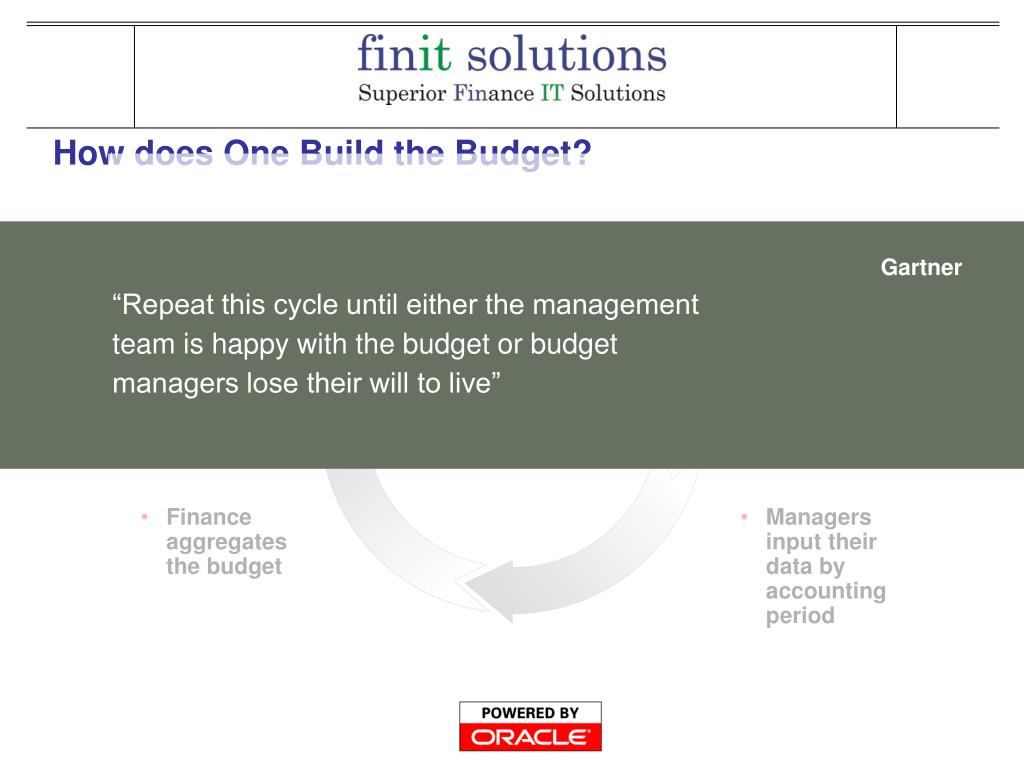 finit solutions
Superior Finance IT Solutions

How does One Build the Budget?

Gartner

“Repeat this cycle until either the management team is happy with the budget or budget managers lose their will to live”

• Finance aggregates the budget

• Managers input their data by accounting period

POWERED BY
ORACLE